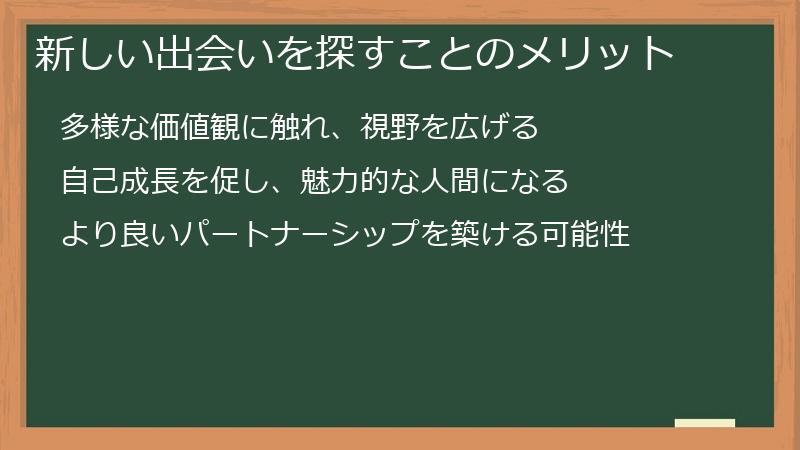 新しい出会いを探すことのメリット

多様な価値観に触れ、視野を広げる

自己成長を促し、魅力的な人間になる

より良いパートナーシップを築ける可能性